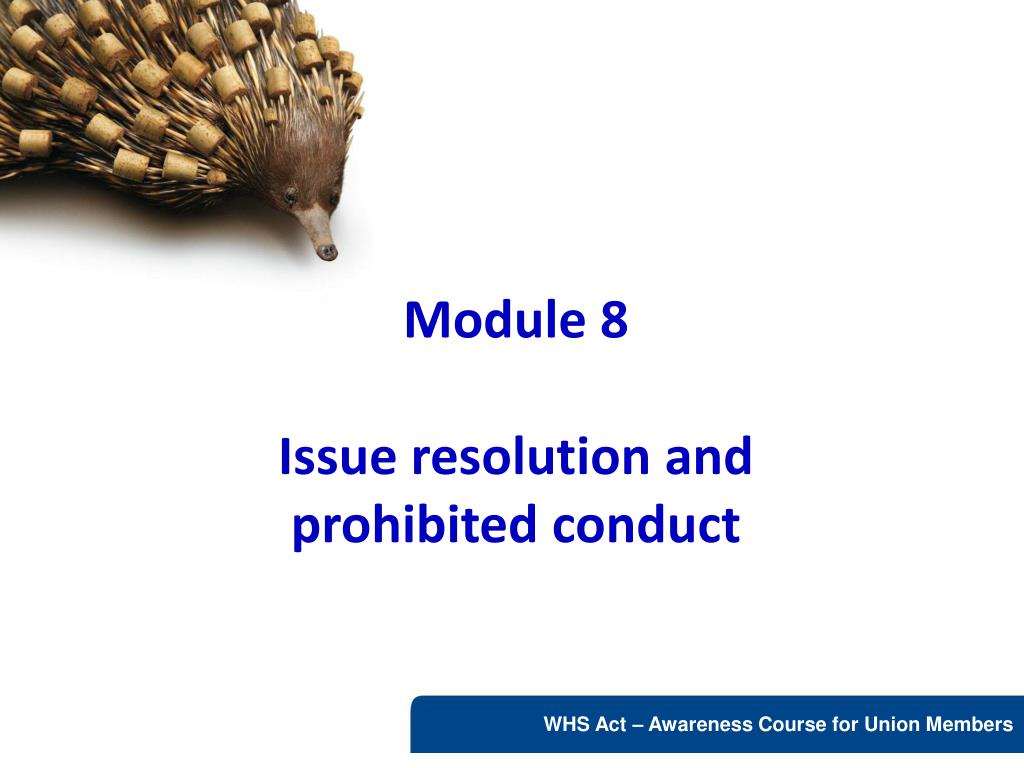 Module 8

Issue resolution and prohibited conduct

WHS Act – Awareness Course for Union Members